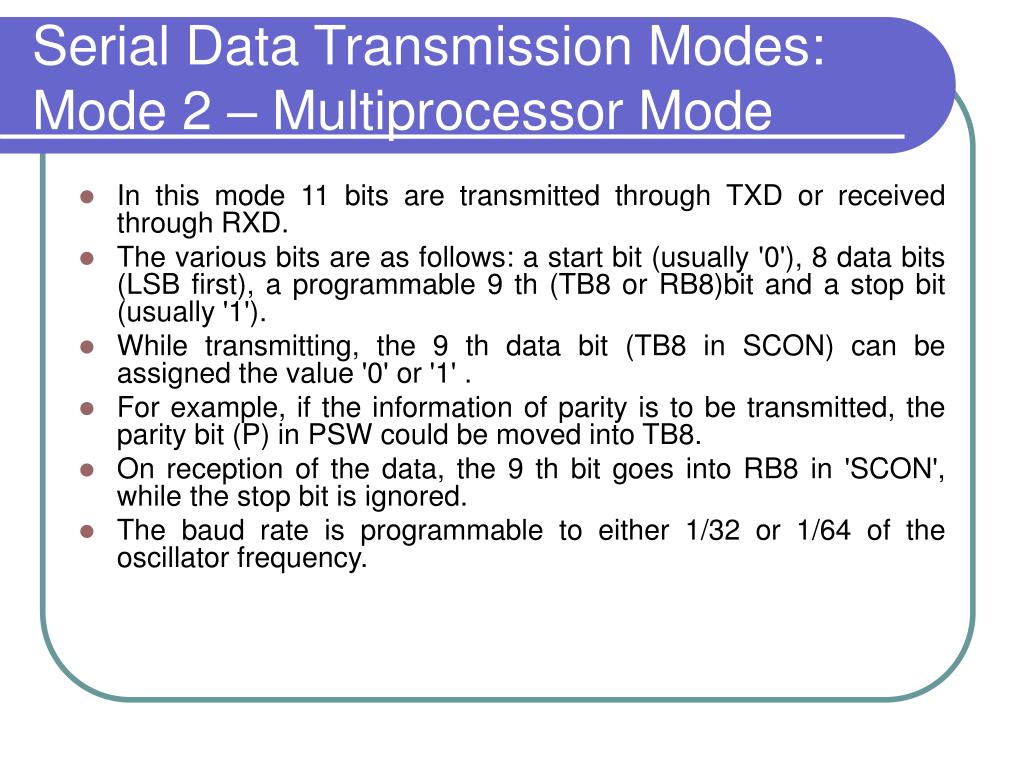 Serial Data Transmission Modes: Mode 2 – Multiprocessor Mode

- In this mode 11 bits are transmitted through TXD or received through RXD.
- The various bits are as follows: a start bit (usually '0'), 8 data bits (LSB first), a programmable 9 th (TB8 or RB8)bit and a stop bit (usually '1').
- While transmitting, the 9 th data bit (TB8 in SCON) can be assigned the value '0' or '1' .
- For example, if the information of parity is to be transmitted, the parity bit (P) in PSW could be moved into TB8.
- On reception of the data, the 9 th bit goes into RB8 in 'SCON', while the stop bit is ignored.
- The baud rate is programmable to either 1/32 or 1/64 of the oscillator frequency.